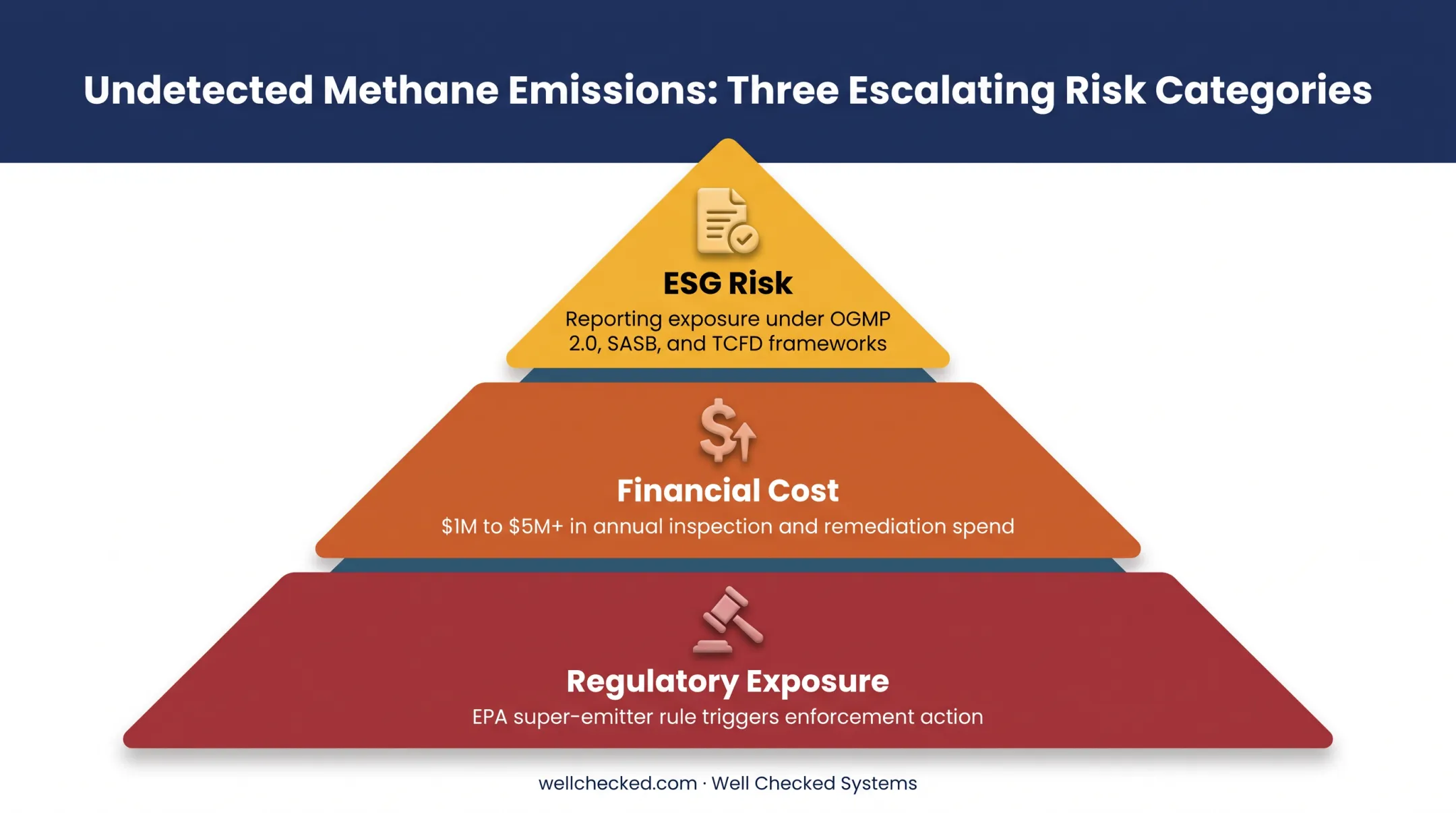 Undetected Methane Emissions: Three Escalating Risk Categories

ESG Risk

Reporting exposure under OGMP 2.0, SASB, and TCFD frameworks

Financial Cost

\$1M to \$5M+ in annual inspection and remediation spend

Regulatory Exposure

EPA super-emitter rule triggers enforcement action

wellchecked.com · Well Checked Systems